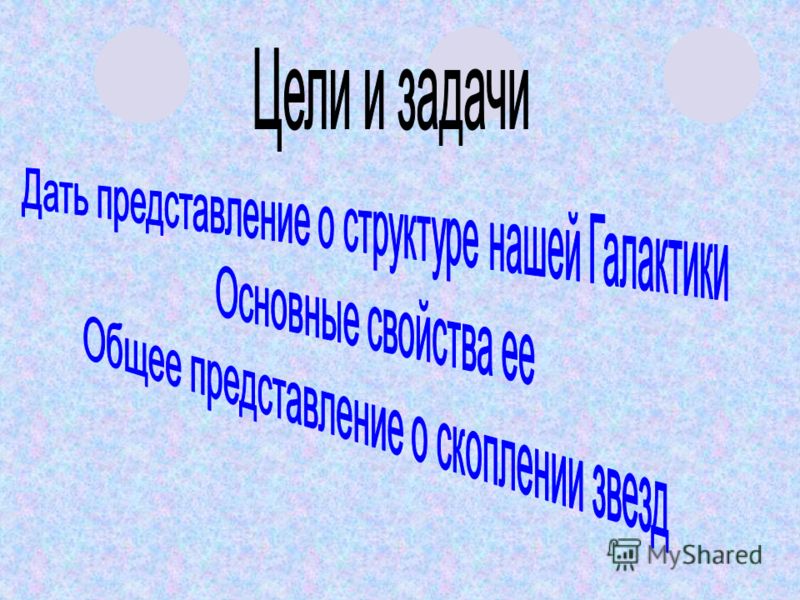 Цели и задачи

Дать представление о структуре нашей Галактики

Основные свойства ее

Общее представление о скоплении звезд

MyShared